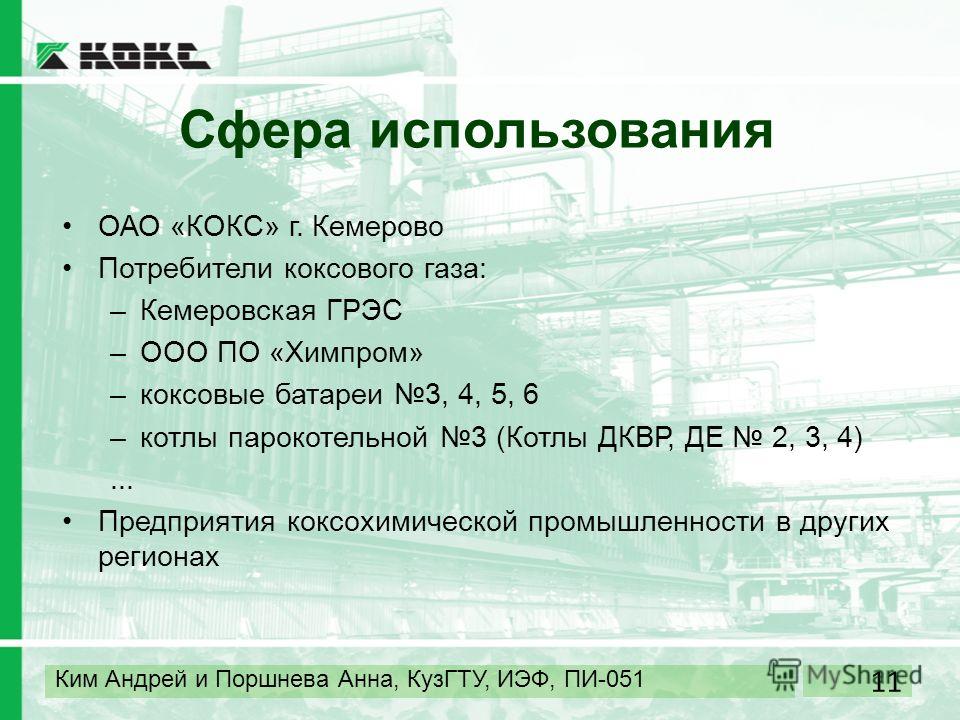 КОКС

Сфера использования

• ОАО «КОКС» г. Кемерово
• Потребители коксового газа:
– Кемеровская ГРЭС
– ООО ПО «Химпром»
– коксовые батареи №3, 4, 5, 6
– котлы парокотельной №3 (Котлы ДКВР, ДЕ № 2, 3, 4)
...
• Предприятия коксохимической промышленности в других регионах

Ким Андрей и Поршнева Анна, КузГТУ, ИЭФ, ПИ-051

MyShared

11